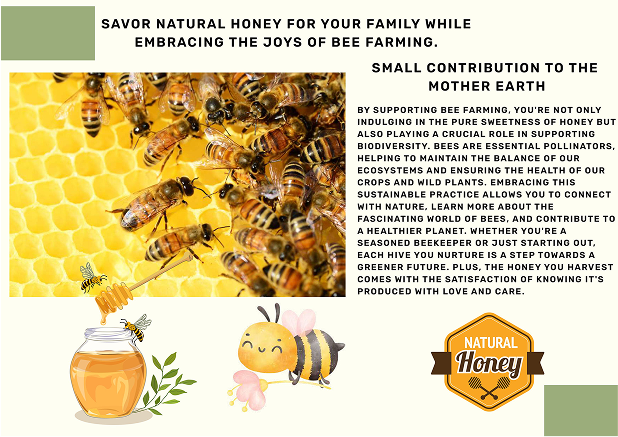 SAVOR NATURAL HONEY FOR YOUR FAMILY WHILE EMBRACING THE JOYS OF BEE FARMING.

SMALL CONTRIBUTION TO THE MOTHER EARTH

BY SUPPORTING BEE FARMING, YOU'RE NOT ONLY INDULGING IN THE PURE SWEETNESS OF HONEY BUT ALSO PLAYING A CRUCIAL ROLE IN SUPPORTING BIODIVERSITY. BEES ARE ESSENTIAL POLLINATORS, HELPING TO MAINTAIN THE BALANCE OF OUR ECOSYSTEMS AND ENSURING THE HEALTH OF OUR CROPS AND WILD PLANTS. EMBRACING THIS SUSTAINABLE PRACTICE ALLOWS YOU TO CONNECT WITH NATURE, LEARN MORE ABOUT THE FASCINATING WORLD OF BEES, AND CONTRIBUTE TO A HEALTHIER PLANET. WHETHER YOU'RE A SEASONED BEEKEEPER OR JUST STARTING OUT, EACH HIVE YOU NURTURE IS A STEP TOWARDS A GREENER FUTURE. PLUS, THE HONEY YOU HARVEST COMES WITH THE SATISFACTION OF KNOWING IT'S PRODUCED WITH LOVE AND CARE.

NATURAL Honey